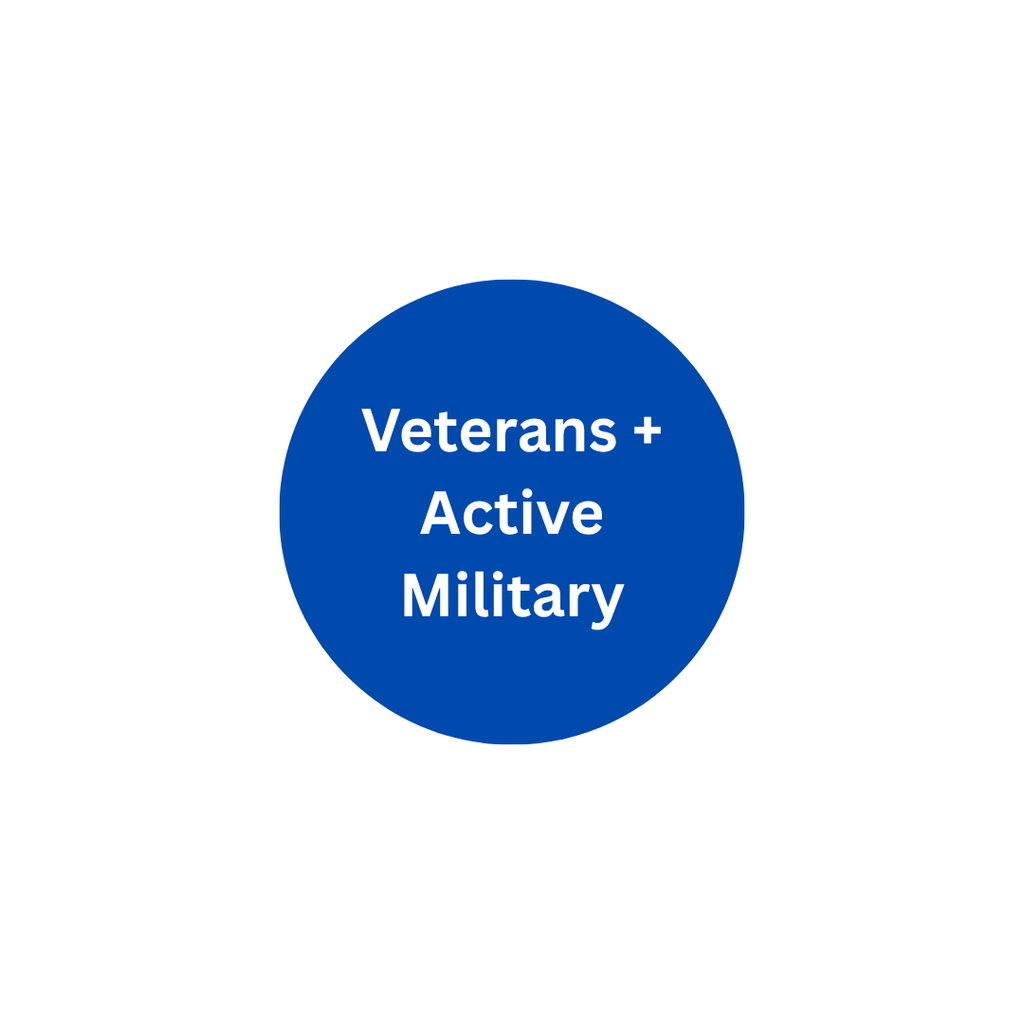 Veterans + Active Military